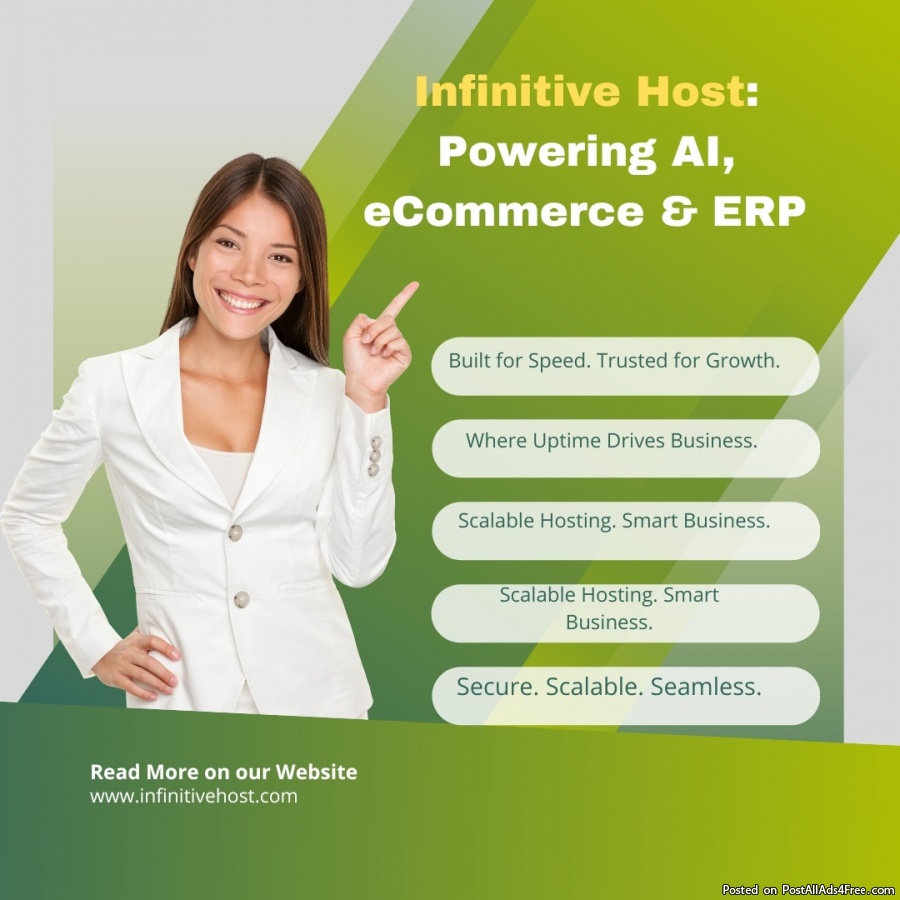 Infinitive Host: Powering AI, eCommerce & ERP

Built for Speed. Trusted for Growth.

Where Uptime Drives Business.

Scalable Hosting. Smart Business.

Scalable Hosting. Smart Business.

Secure. Scalable. Seamless.

Read More on our Website
www.infinitivehost.com

Posted on PostAllAds4Free.com